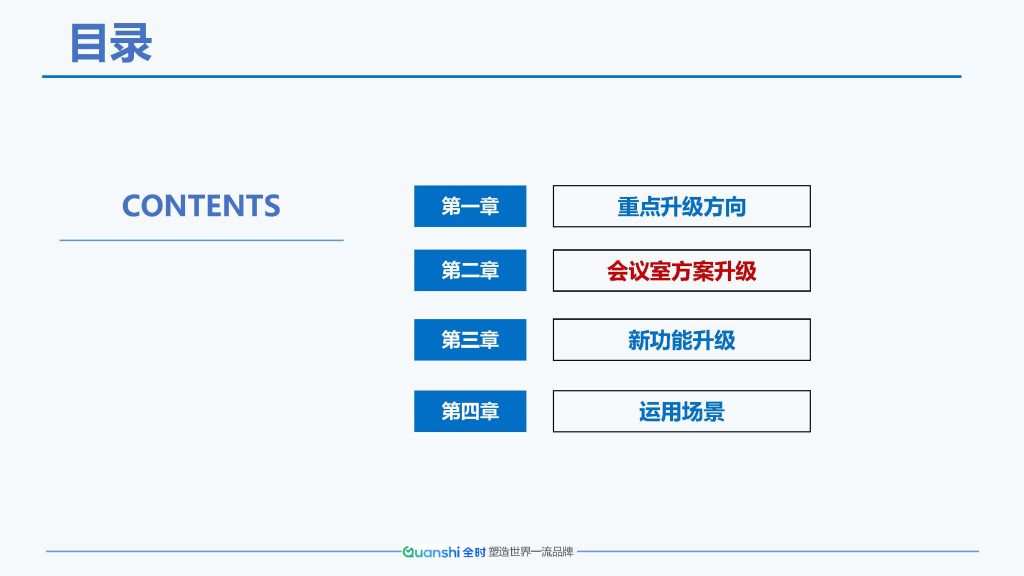 目录

CONTENTS

第一章 重点升级方向

第二章 会议室方案升级

第三章 新功能升级

第四章 运用场景

Quanshi 全时 塑造世界一流品牌